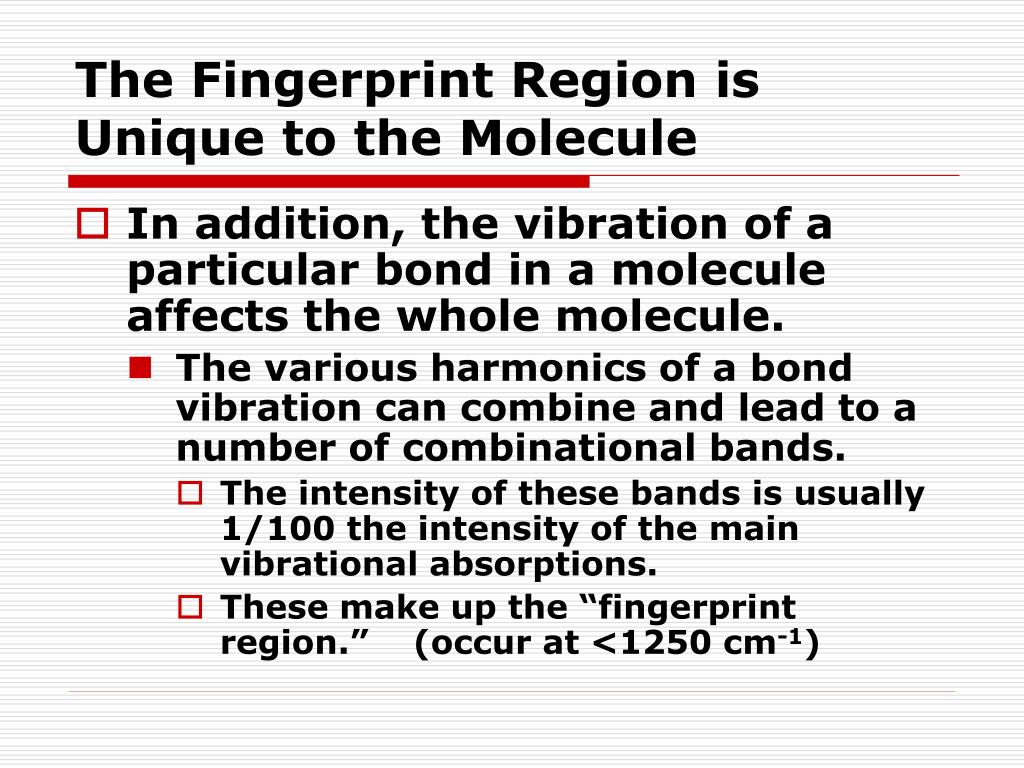 The Fingerprint Region is Unique to the Molecule

In addition, the vibration of a particular bond in a molecule affects the whole molecule.

The various harmonics of a bond vibration can combine and lead to a number of combinational bands.

The intensity of these bands is usually 1/100 the intensity of the main vibrational absorptions.

These make up the “fingerprint region.” (occur at <1250 $cm^{-1}$)